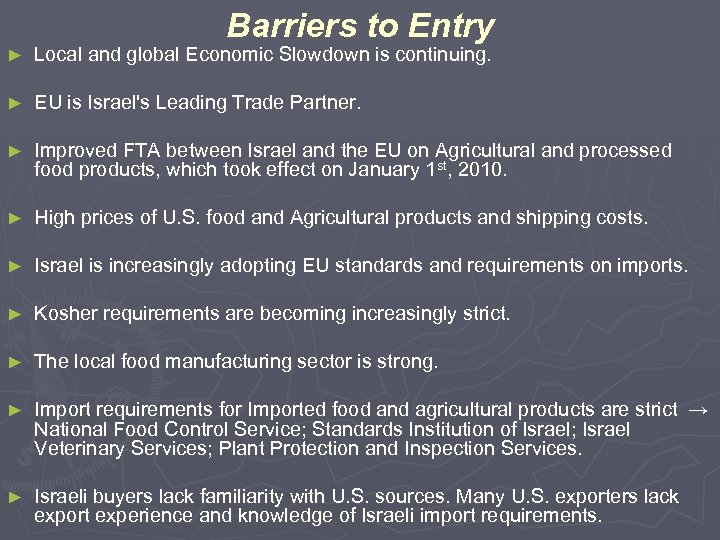 Barriers to Entry

► Local and global Economic Slowdown is continuing.

► EU is Israel's Leading Trade Partner.

► Improved FTA between Israel and the EU on Agricultural and processed food products, which took effect on January 1$^{st}$, 2010.

► High prices of U.S. food and Agricultural products and shipping costs.

► Israel is increasingly adopting EU standards and requirements on imports.

► Kosher requirements are becoming increasingly strict.

► The local food manufacturing sector is strong.

► Import requirements for Imported food and agricultural products are strict → National Food Control Service; Standards Institution of Israel; Israel Veterinary Services; Plant Protection and Inspection Services.

► Israeli buyers lack familiarity with U.S. sources. Many U.S. exporters lack export experience and knowledge of Israeli import requirements.